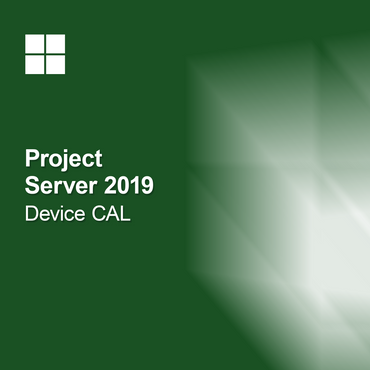 Project
Server 2019
Device CAL